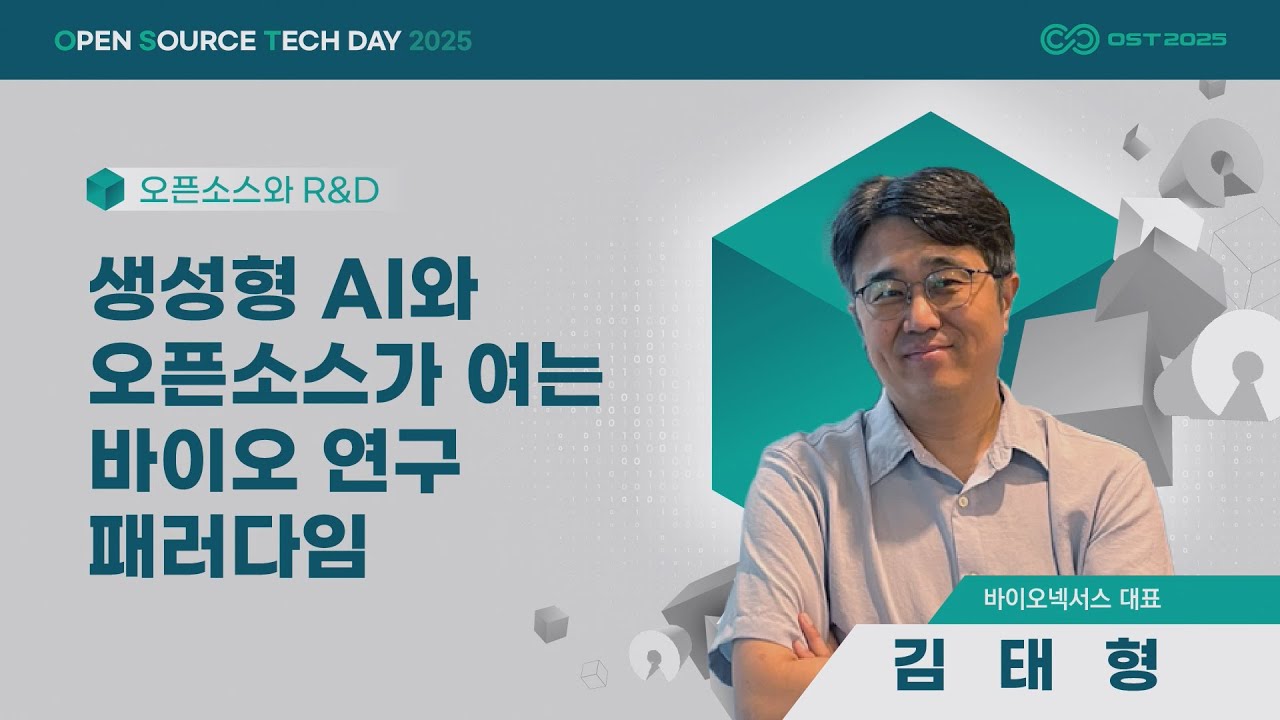 OPEN SOURCE TECH DAY 2025

OST 2025

오픈소스와 R&D

생성형 AI와 오픈소스가 여는 바이오 연구 패러다임

바이오넥서스 대표

김 태 형